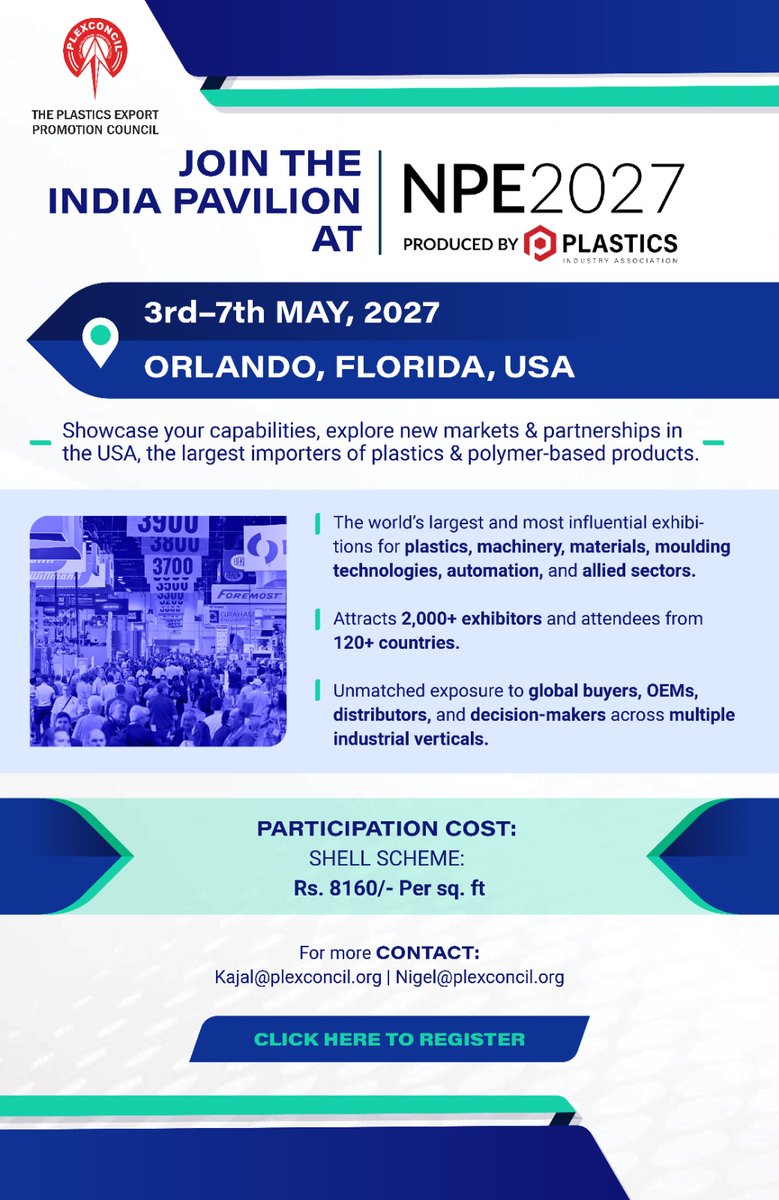 PLEXCONCIL

THE PLASTICS EXPORT PROMOTION COUNCIL

JOIN THE INDIA PAVILION AT

NPE2027

PRODUCED BY PLASTICS INDUSTRY ASSOCIATION

3rd–7th MAY, 2027

ORLANDO, FLORIDA, USA

Showcase your capabilities, explore new markets & partnerships in the USA, the largest importers of plastics & polymer-based products.

3900 3800 3700 FOREMOST GRAHAM

The world's largest and most influential exhibitions for plastics, machinery, materials, moulding technologies, automation, and allied sectors.

Attracts 2,000+ exhibitors and attendees from 120+ countries.

Unmatched exposure to global buyers, OEMs, distributors, and decision-makers across multiple industrial verticals.

PARTICIPATION COST:
SHELL SCHEME:
Rs. 8160/- Per sq. ft

For more CONTACT:
Kajal@plexconcil.org | Nigel@plexconcil.org

CLICK HERE TO REGISTER